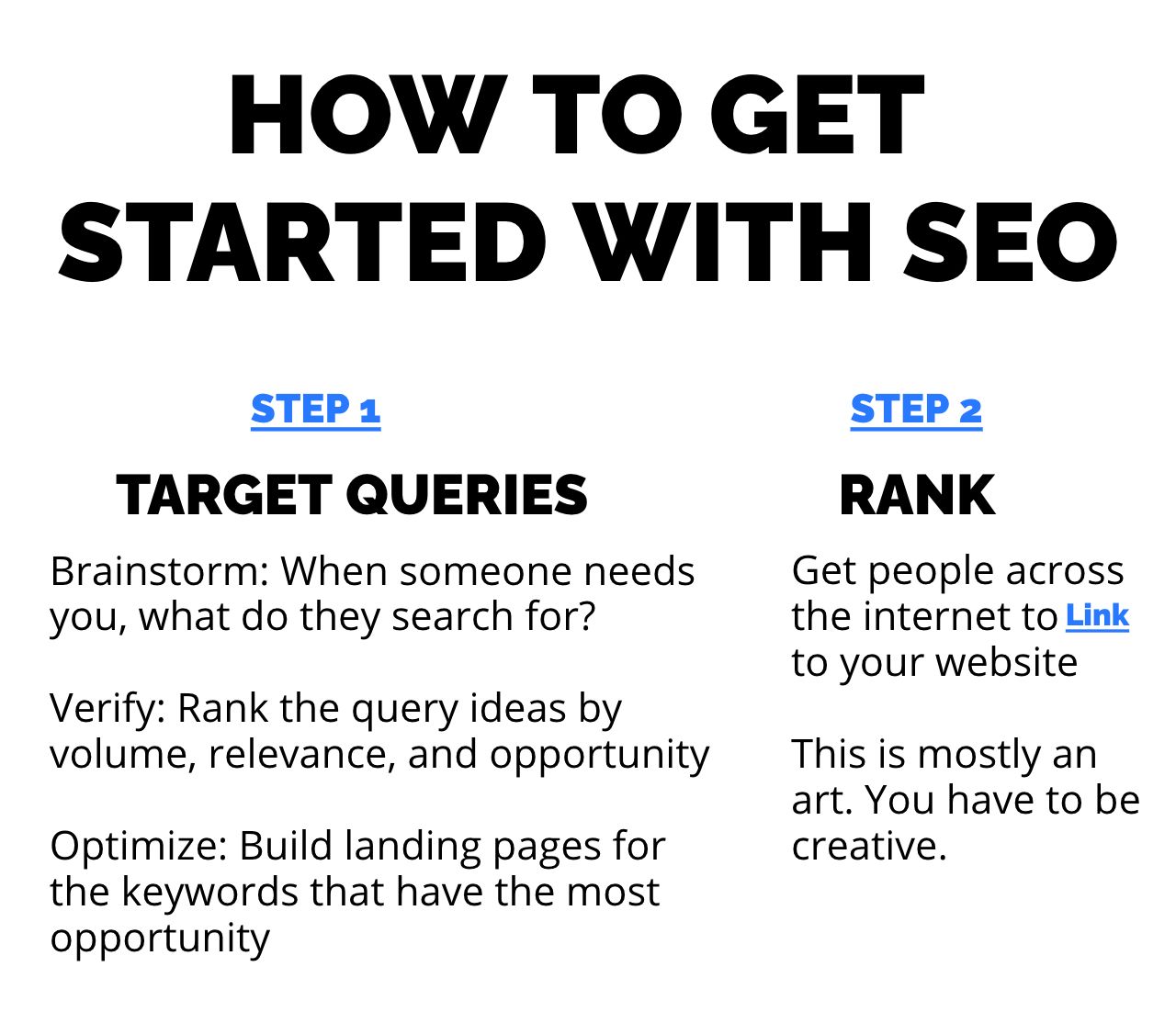 HOW TO GET STARTED WITH SEO

STEP 1

TARGET QUERIES

Brainstorm: When someone needs you, what do they search for?

Verify: Rank the query ideas by volume, relevance, and opportunity

Optimize: Build landing pages for the keywords that have the most opportunity

STEP 2

RANK

Get people across the internet to Link to your website

This is mostly an art. You have to be creative.